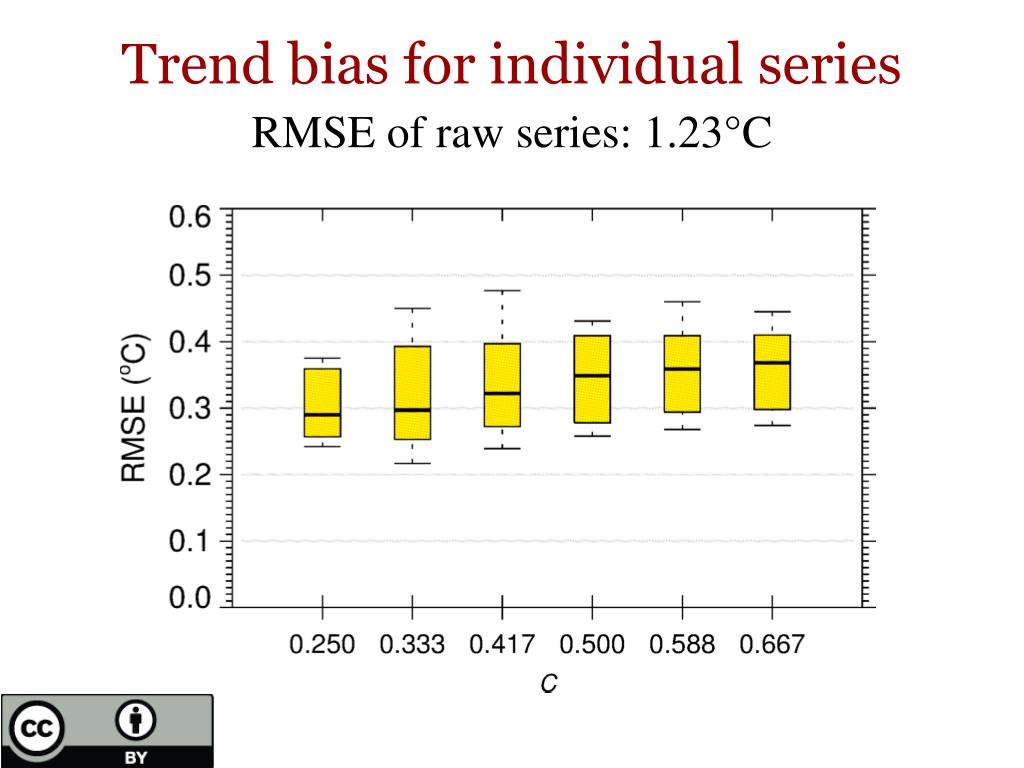 Trend bias for individual series

RMSE of raw series: 1.23°C

0.6
0.5
0.4
0.3
0.2
0.1
0.0

RMSE (°C)

0.250 0.333 0.417 0.500 0.588 0.667

c

cc

BY